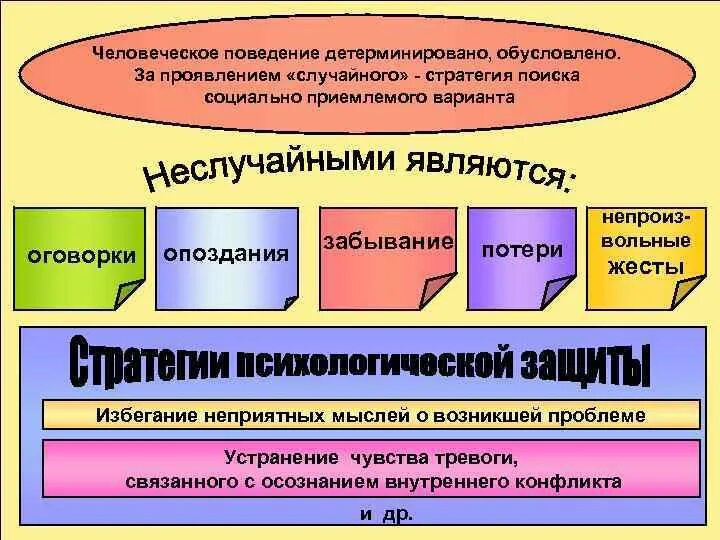 Человеческое поведение детерминировано, обусловлено. За проявлением «случайного» - стратегия поиска социально приемлемого варианта

Неслучайными являются:

оговорки

опоздания

забывание

потери

непроизвольные жесты

Стратегии психологической защиты

Избегание неприятных мыслей о возникшей проблеме

Устранение чувства тревоги, связанного с осознанием внутреннего конфликта

и др.